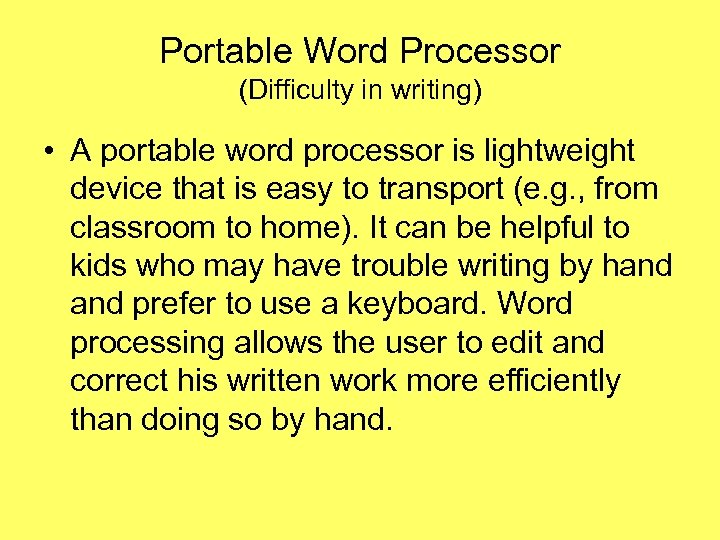 Portable Word Processor
(Difficulty in writing)

• A portable word processor is lightweight device that is easy to transport (e.g., from classroom to home). It can be helpful to kids who may have trouble writing by hand and prefer to use a keyboard. Word processing allows the user to edit and correct his written work more efficiently than doing so by hand.